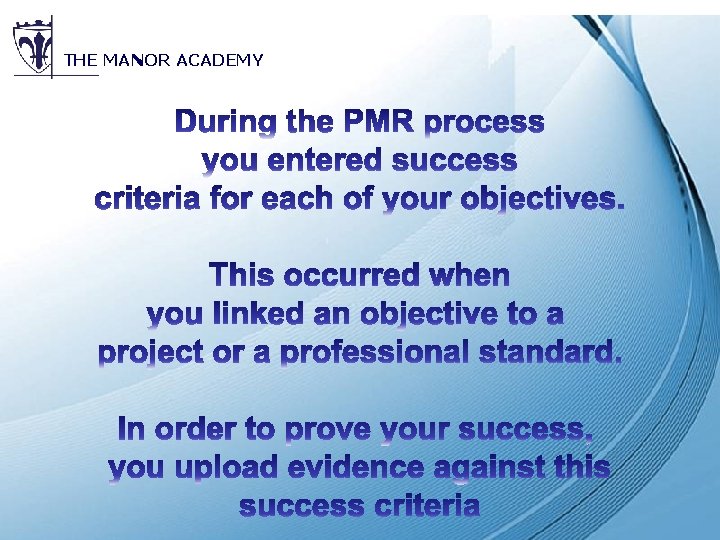 THE MANOR ACADEMY

During the PMR process you entered success criteria for each of your objectives.

This occurred when you linked an objective to a project or a professional standard.

In order to prove your success, you upload evidence against this success criteria